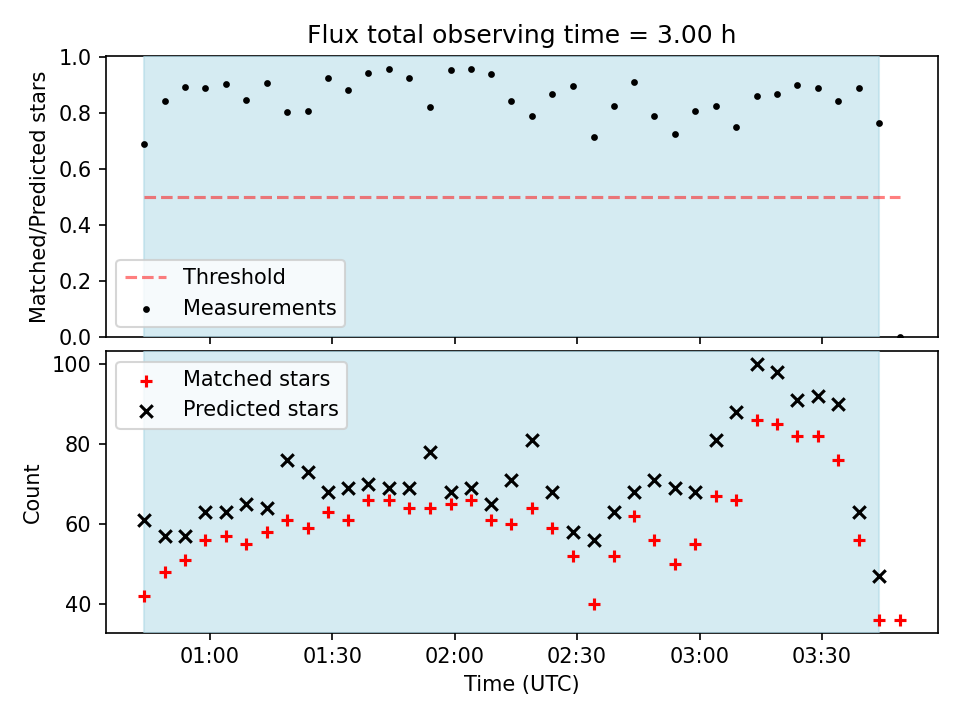 Flux total observing time = 3.00 h

Matched/Predicted stars

1.0
0.8
0.6
0.4
0.2
0.0

Threshold
Measurements

Count

100
80
60
40

Matched stars
Predicted stars

01:00
01:30
02:00
02:30
03:00
03:30

Time (UTC)